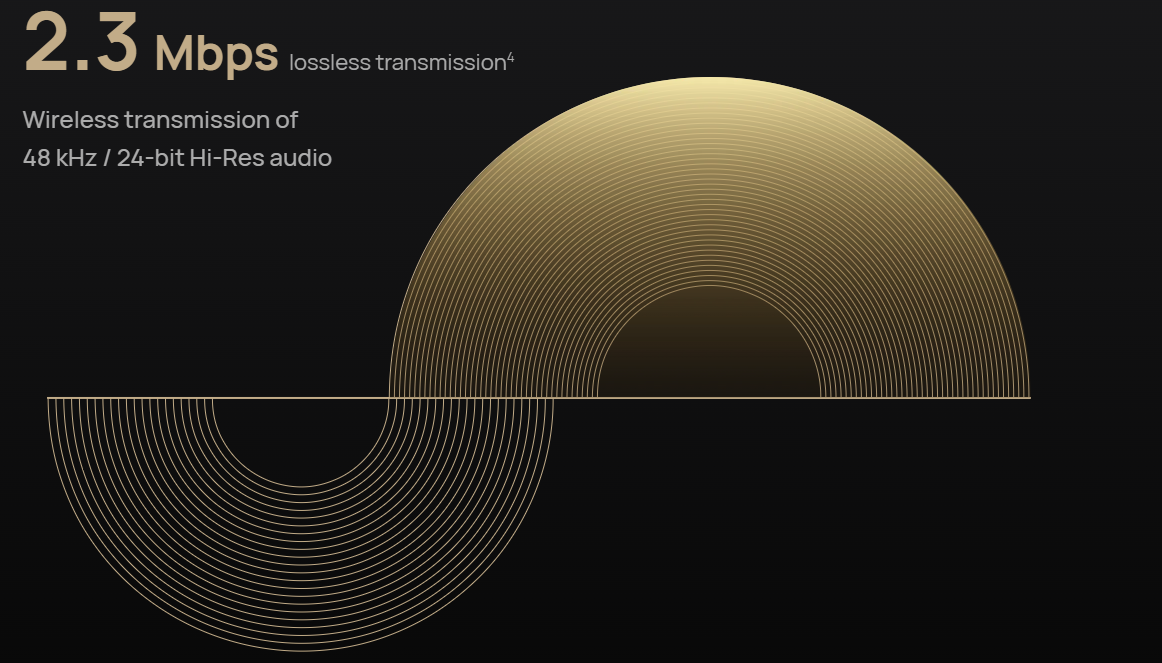 2.3 Mbps lossless transmission$^4$

Wireless transmission of 48 kHz / 24-bit Hi-Res audio